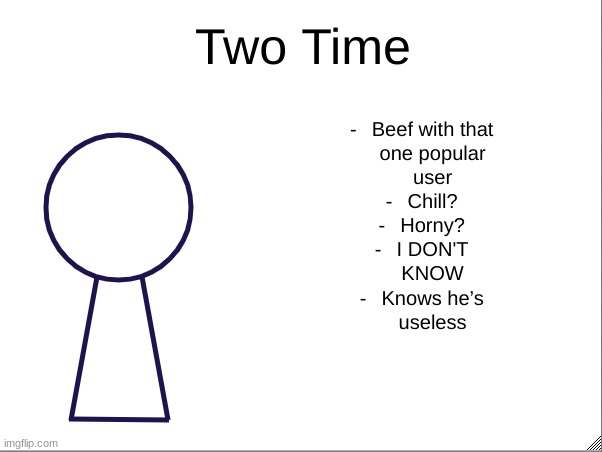 Two Time

- Beef with that one popular user
- Chill?
- Horny?
- I DON'T KNOW
- Knows he's useless

imgflip.com